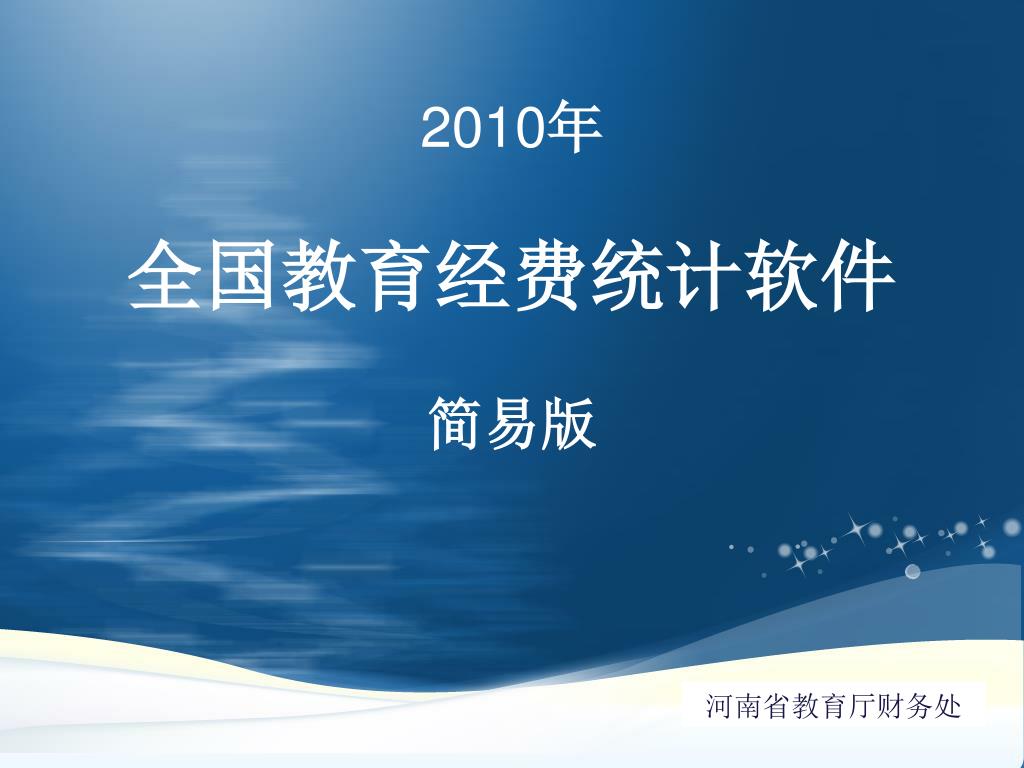 2010年

全国教育经费统计软件

简易版

河南省教育厅财务处